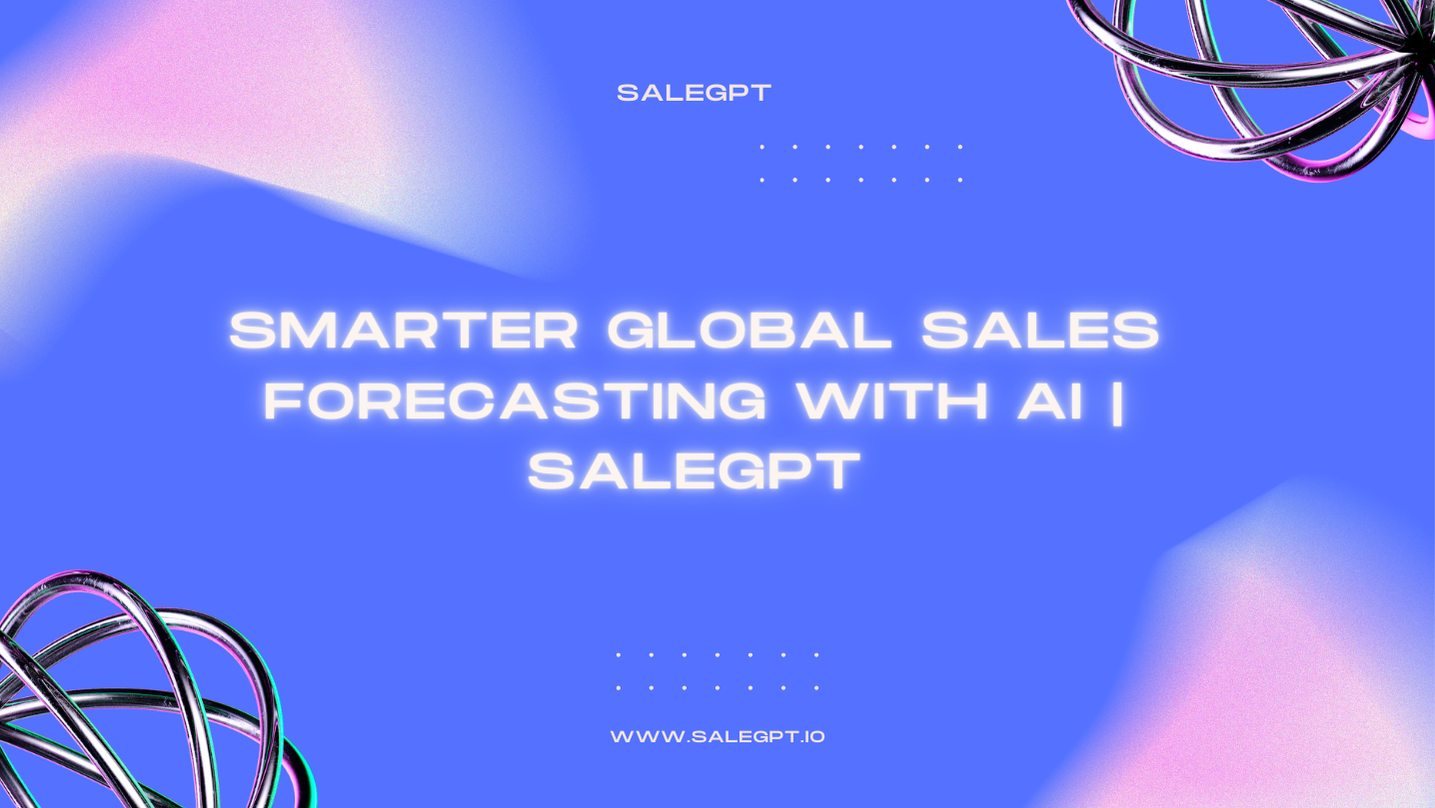 SALEGPT

SMARTER GLOBAL SALES FORECASTING WITH AI | SALEGPT

WWW.SALEGPT.IO